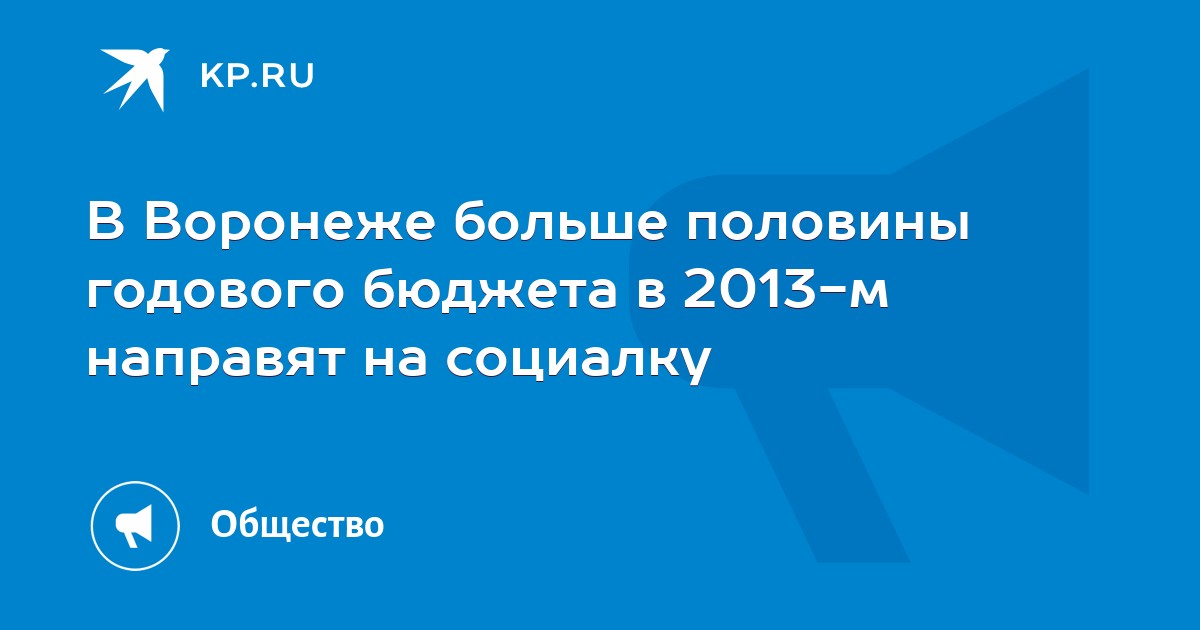 KP.RU

В Воронеже больше половины годового бюджета в 2013-м направят на социалку

Общество